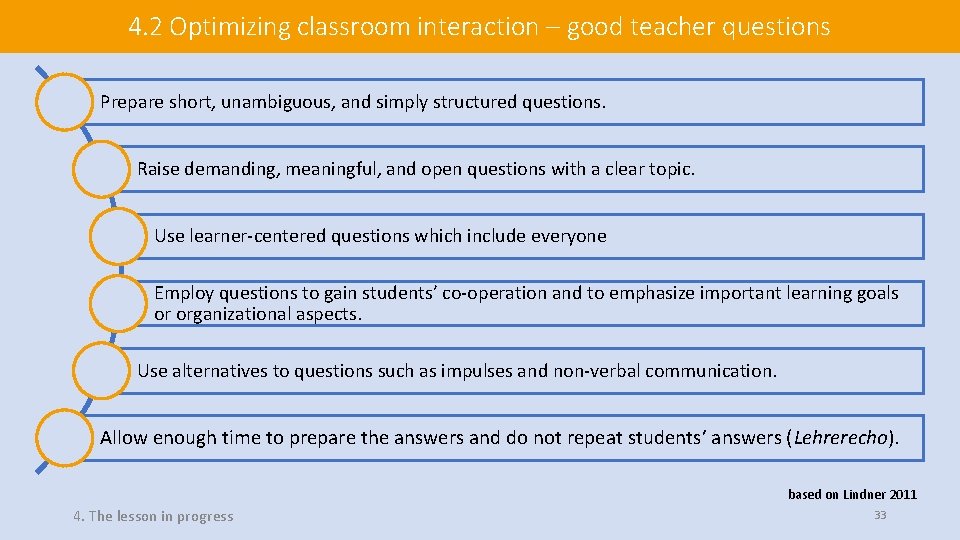 4.2 Optimizing classroom interaction – good teacher questions

Prepare short, unambiguous, and simply structured questions.

Raise demanding, meaningful, and open questions with a clear topic.

Use learner-centered questions which include everyone

Employ questions to gain students' co-operation and to emphasize important learning goals or organizational aspects.

Use alternatives to questions such as impulses and non-verbal communication.

Allow enough time to prepare the answers and do not repeat students' answers (Lehrerecho).

based on Lindner 2011

4. The lesson in progress

33